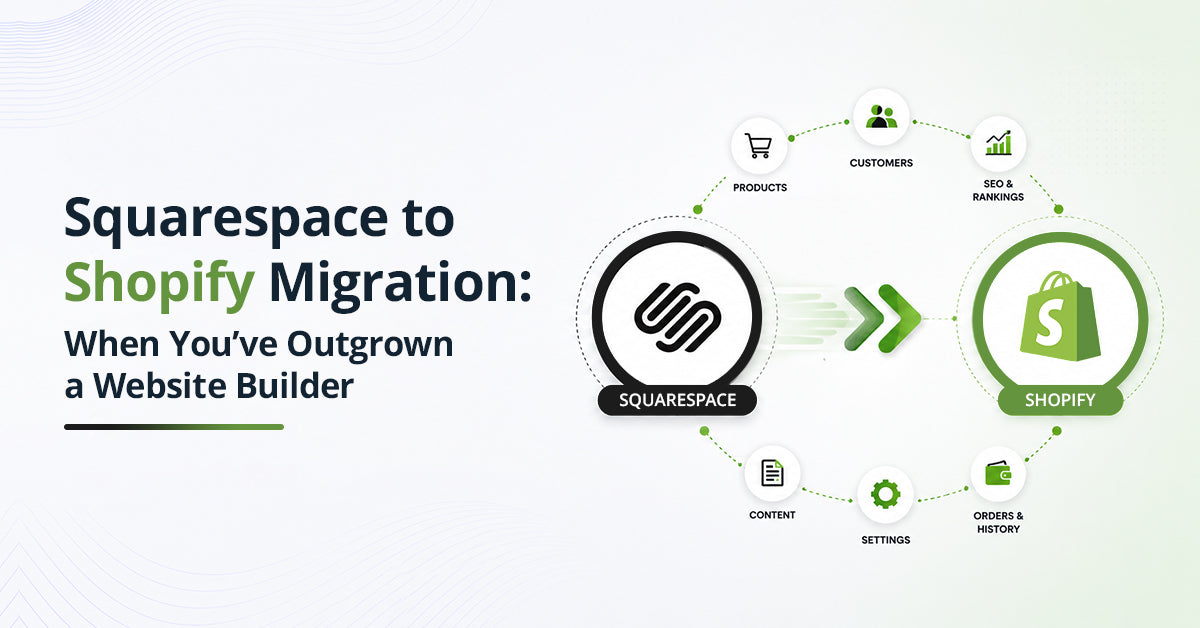 Squarespace to Shopify Migration: When You've Outgrown a Website Builder

PRODUCTS

CUSTOMERS

SEO & RANKINGS

SQUARESPACE

SHOPIFY

CONTENT

SETTINGS

ORDERS & HISTORY